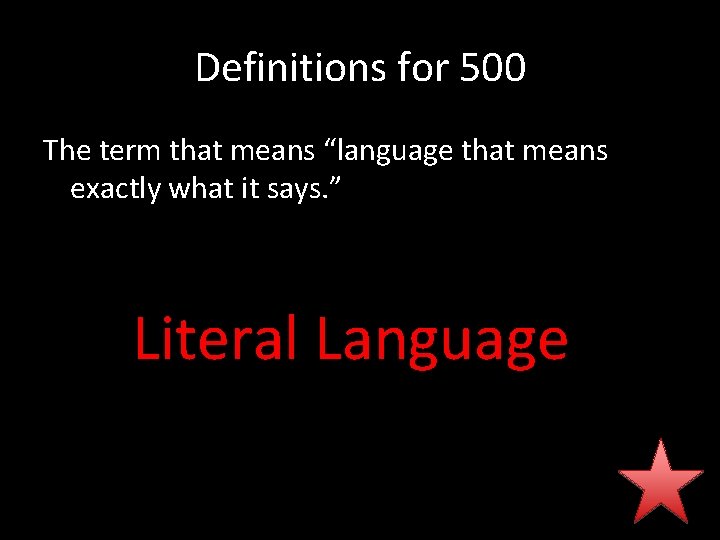 Definitions for 500

The term that means “language that means exactly what it says.”

Literal Language